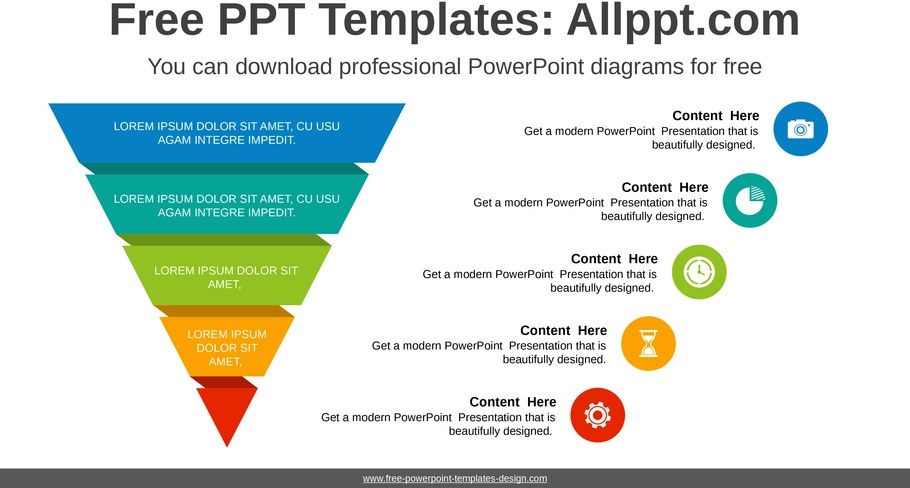 Free PPT Templates: Allppt.com

You can download professional PowerPoint diagrams for free

LOREM IPSUM DOLOR SIT AMET, CU USU AGAM INTEGRE IMPEDIT.

LOREM IPSUM DOLOR SIT AMET, CU USU AGAM INTEGRE IMPEDIT.

LOREM IPSUM DOLOR SIT AMET,

LOREM IPSUM DOLOR SIT AMET,

Content Here
Get a modern PowerPoint Presentation that is beautifully designed.

Content Here
Get a modern PowerPoint Presentation that is beautifully designed.

Content Here
Get a modern PowerPoint Presentation that is beautifully designed.

Content Here
Get a modern PowerPoint Presentation that is beautifully designed.

Content Here
Get a modern PowerPoint Presentation that is beautifully designed.

www.free-powerpoint-templates-design.com